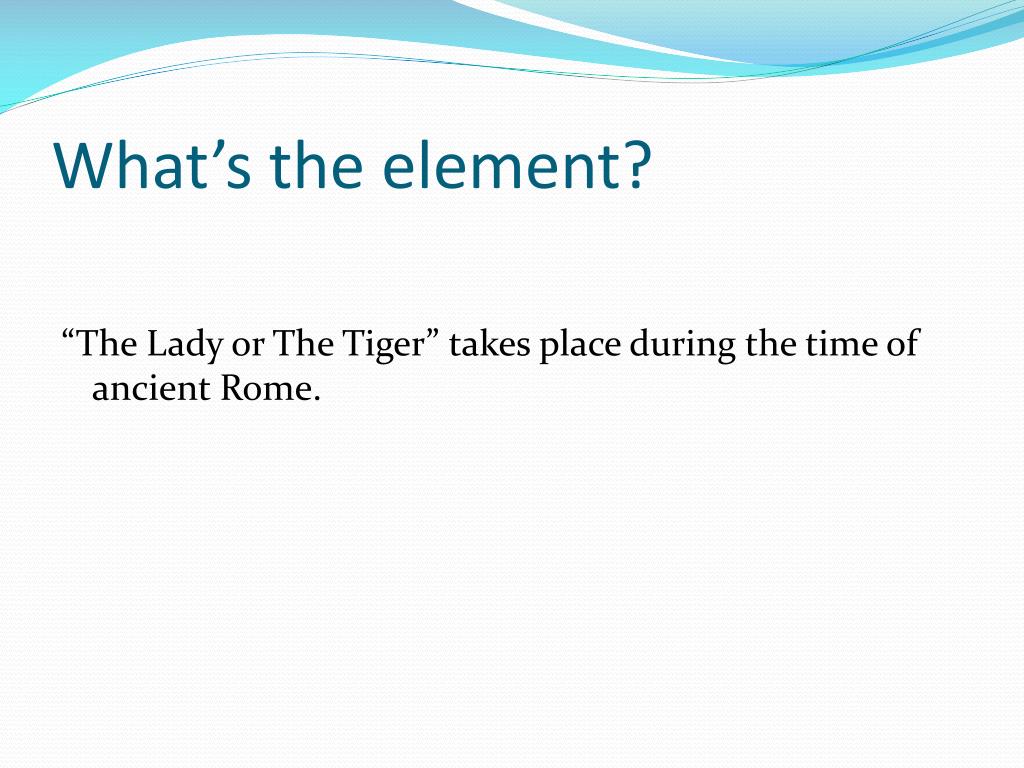 What’s the element?

“The Lady or The Tiger” takes place during the time of ancient Rome.